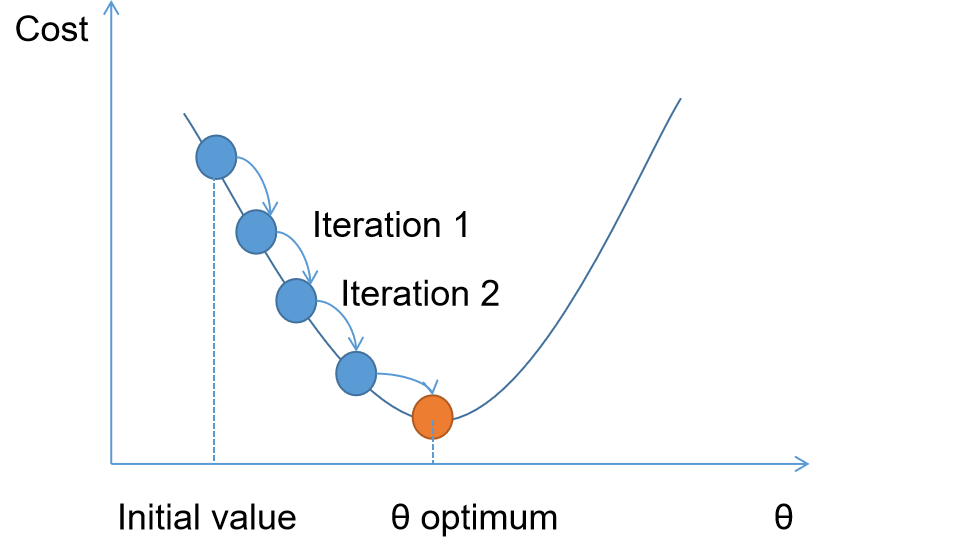 Cost

Iteration 1

Iteration 2

Initial value

θ optimum

θ